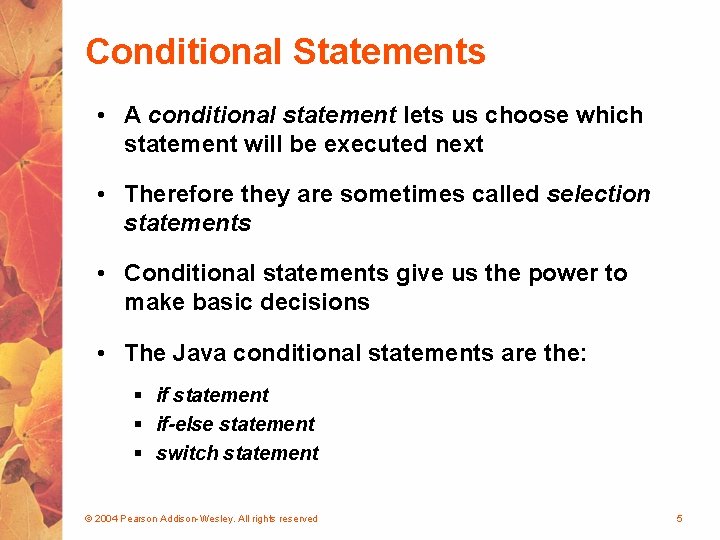 Conditional Statements

• A conditional statement lets us choose which statement will be executed next

• Therefore they are sometimes called selection statements

• Conditional statements give us the power to make basic decisions

• The Java conditional statements are the:

▪ if statement
▪ if-else statement
▪ switch statement

© 2004 Pearson Addison-Wesley. All rights reserved

5